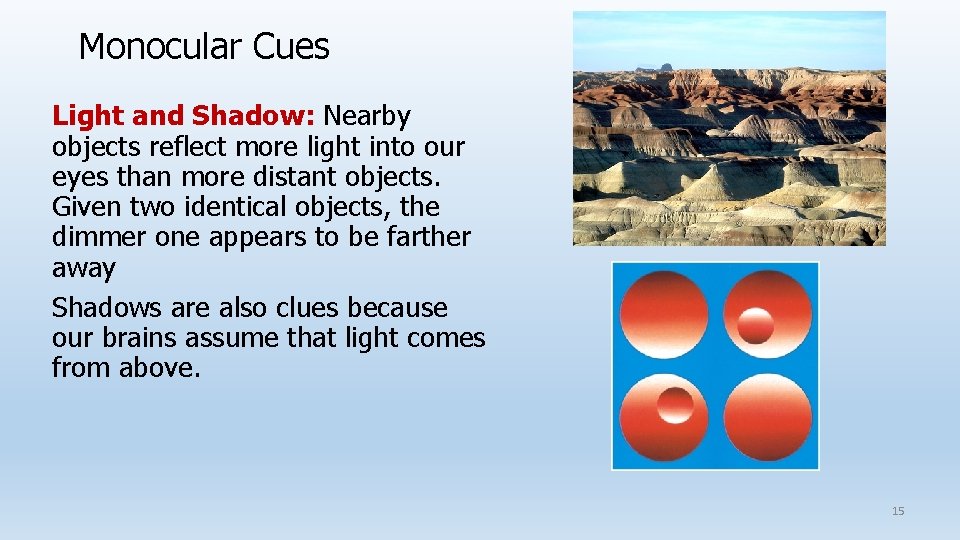 Monocular Cues

Light and Shadow: Nearby objects reflect more light into our eyes than more distant objects. Given two identical objects, the dimmer one appears to be farther away

Shadows are also clues because our brains assume that light comes from above.

15